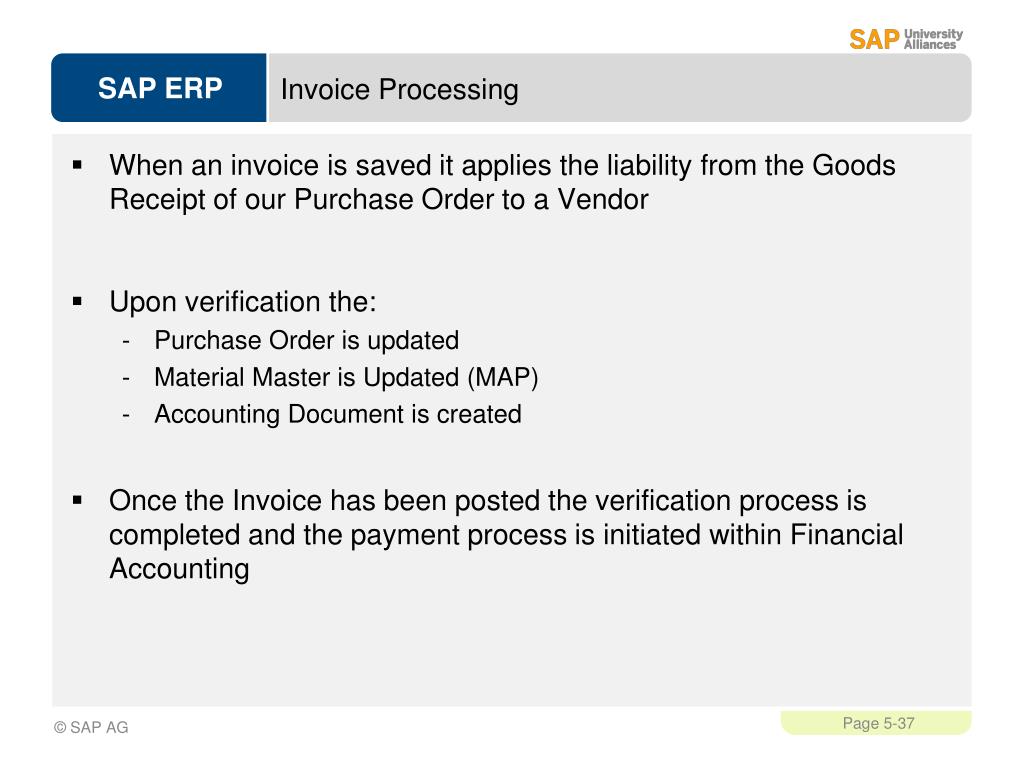 SAP University Alliances

SAP ERP

Invoice Processing

▪ When an invoice is saved it applies the liability from the Goods Receipt of our Purchase Order to a Vendor

▪ Upon verification the:
- Purchase Order is updated
- Material Master is Updated (MAP)
- Accounting Document is created

▪ Once the Invoice has been posted the verification process is completed and the payment process is initiated within Financial Accounting

© SAP AG

Page 5-37